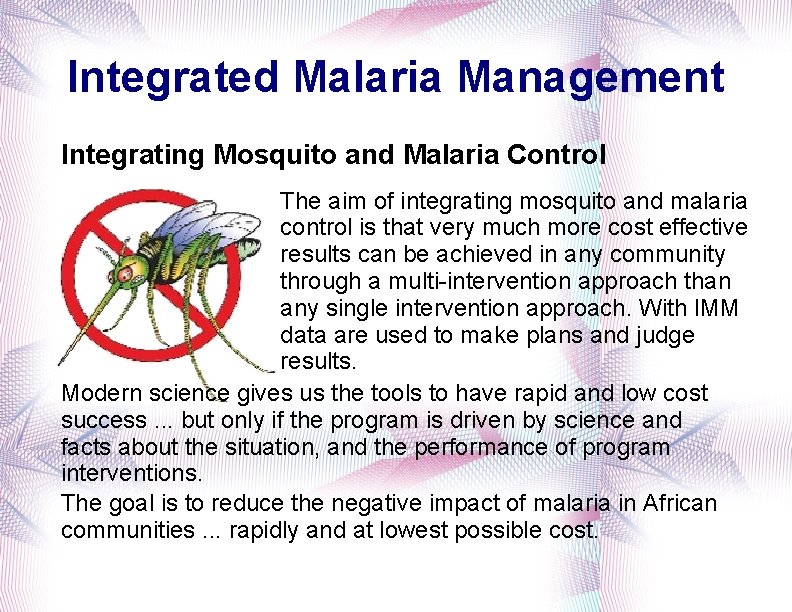 Integrated Malaria Management

Integrating Mosquito and Malaria Control

The aim of integrating mosquito and malaria control is that very much more cost effective results can be achieved in any community through a multi-intervention approach than any single intervention approach. With IMM data are used to make plans and judge results.

Modern science gives us the tools to have rapid and low cost success ... but only if the program is driven by science and facts about the situation, and the performance of program interventions.

The goal is to reduce the negative impact of malaria in African communities ... rapidly and at lowest possible cost.